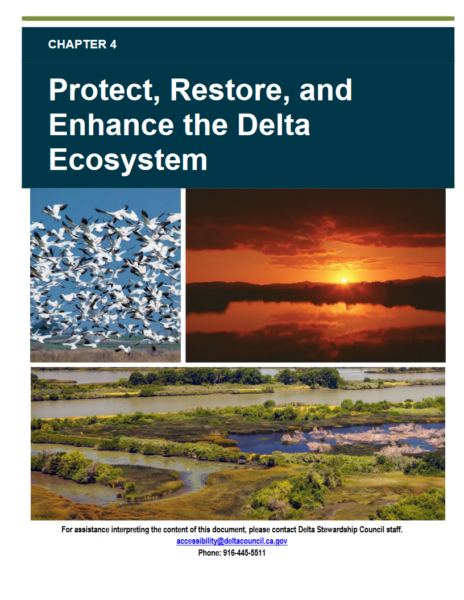 CHAPTER 4

Protect, Restore, and Enhance the Delta Ecosystem

For assistance interpreting the content of this document, please contact Delta Stewardship Council staff.
accessibility@deltacouncil.ca.gov
Phone: 916-445-5511